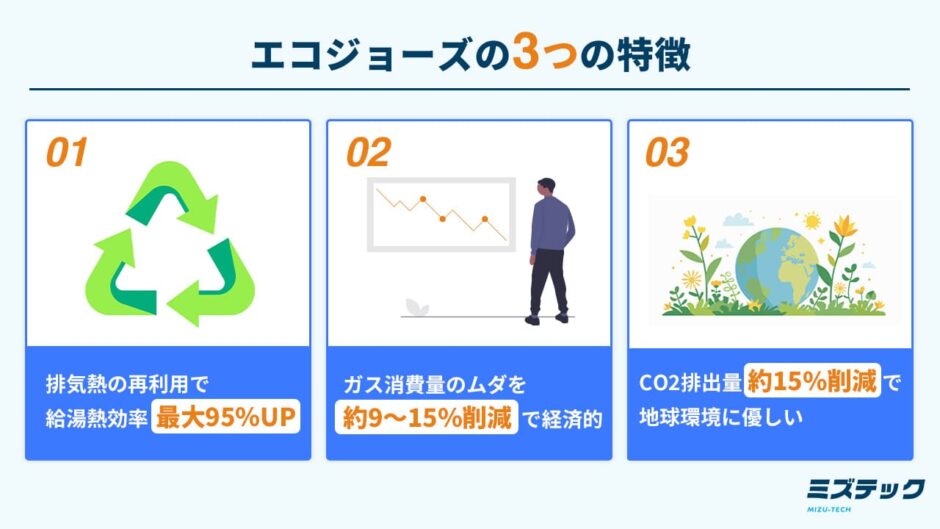 エコジョーズの3つの特徴

01

排気熱の再利用で
給湯熱効率 最大95%UP

02

ガス消費量のムダを
約9〜15%削減 で経済的

03

CO2排出量 約15%削減 で
地球環境に優しい

ミズテック
MIZU-TECH